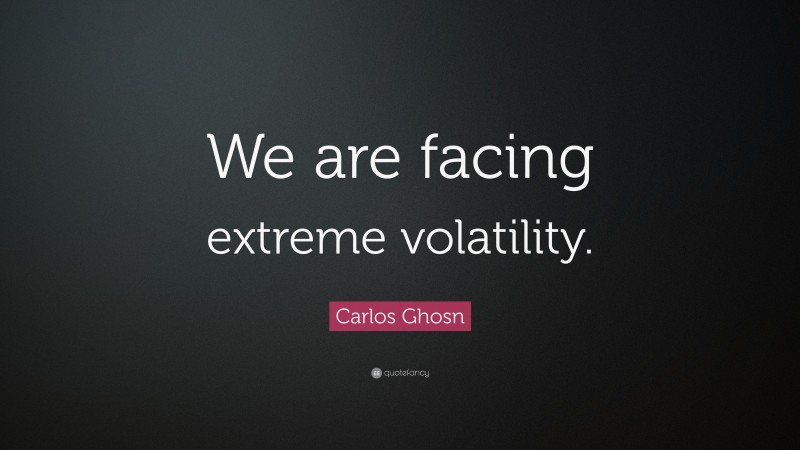 We are facing extreme volatility.

Carlos Ghosn

quotefancy